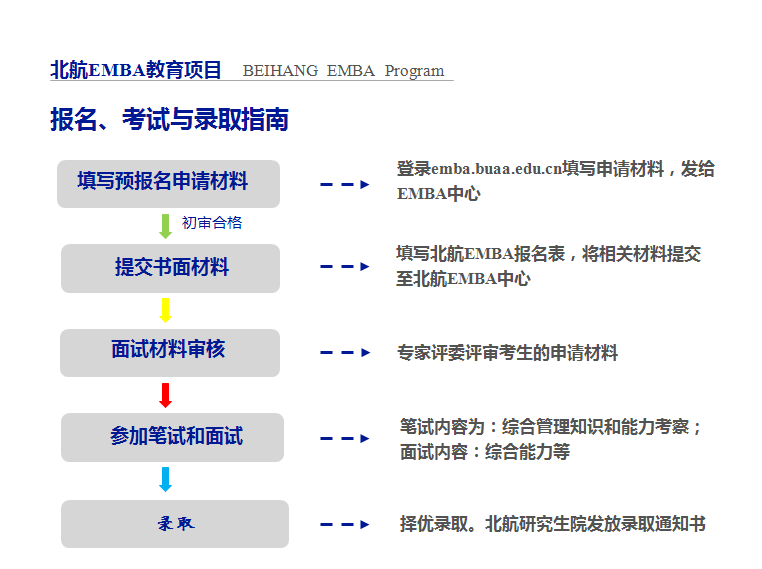 北航EMBA教育项目 BEIHANG EMBA Program

报名、考试与录取指南

填写预报名申请材料

登录emba.buaa.edu.cn填写申请材料，发给EMBA中心

初审合格

提交书面材料

填写北航EMBA报名表，将相关材料提交至北航EMBA中心

面试材料审核

专家评委评审考生的申请材料

参加笔试和面试

笔试内容为：综合管理知识和能力考察；面试内容：综合能力等

录取

择优录取。北航研究生院发放录取通知书